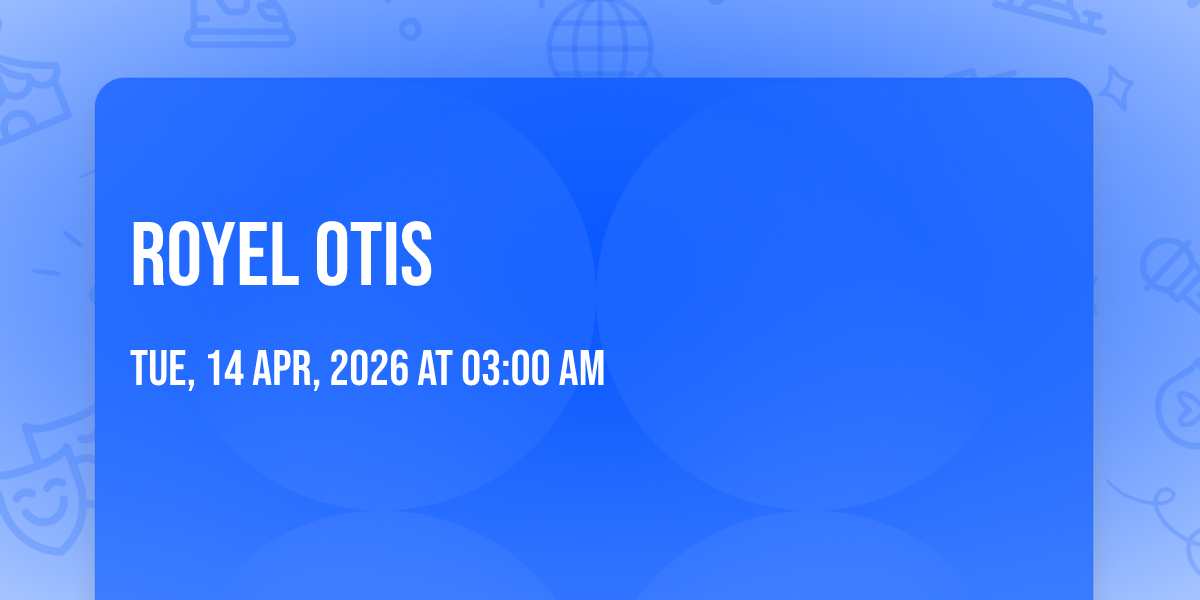 ROYEL OTIS

TUE, 14 APR, 2026 AT 03:00 AM